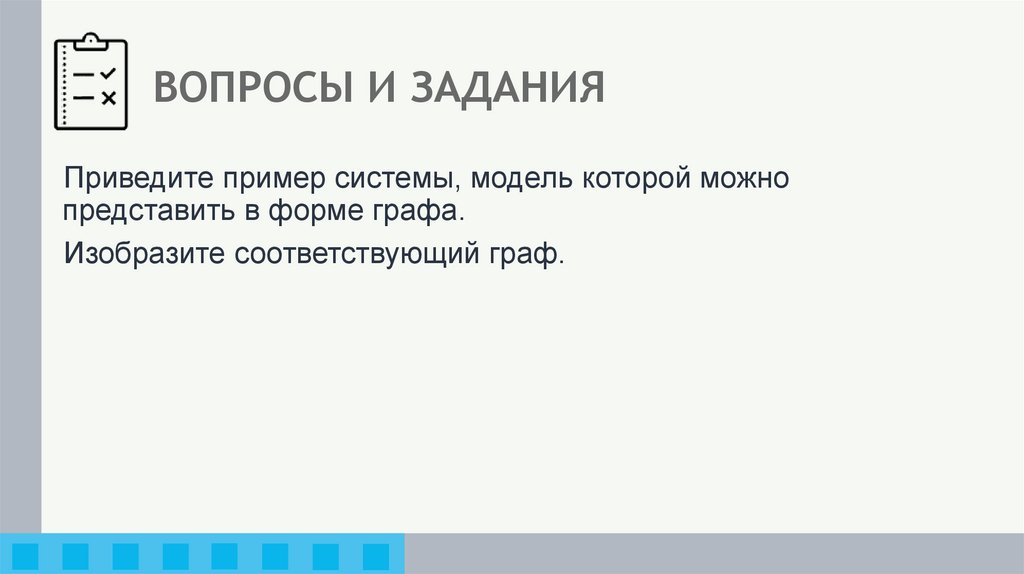 ВОПРОСЫ И ЗАДАНИЯ

Приведите пример системы, модель которой можно представить в форме графа.

Изобразите соответствующий граф.